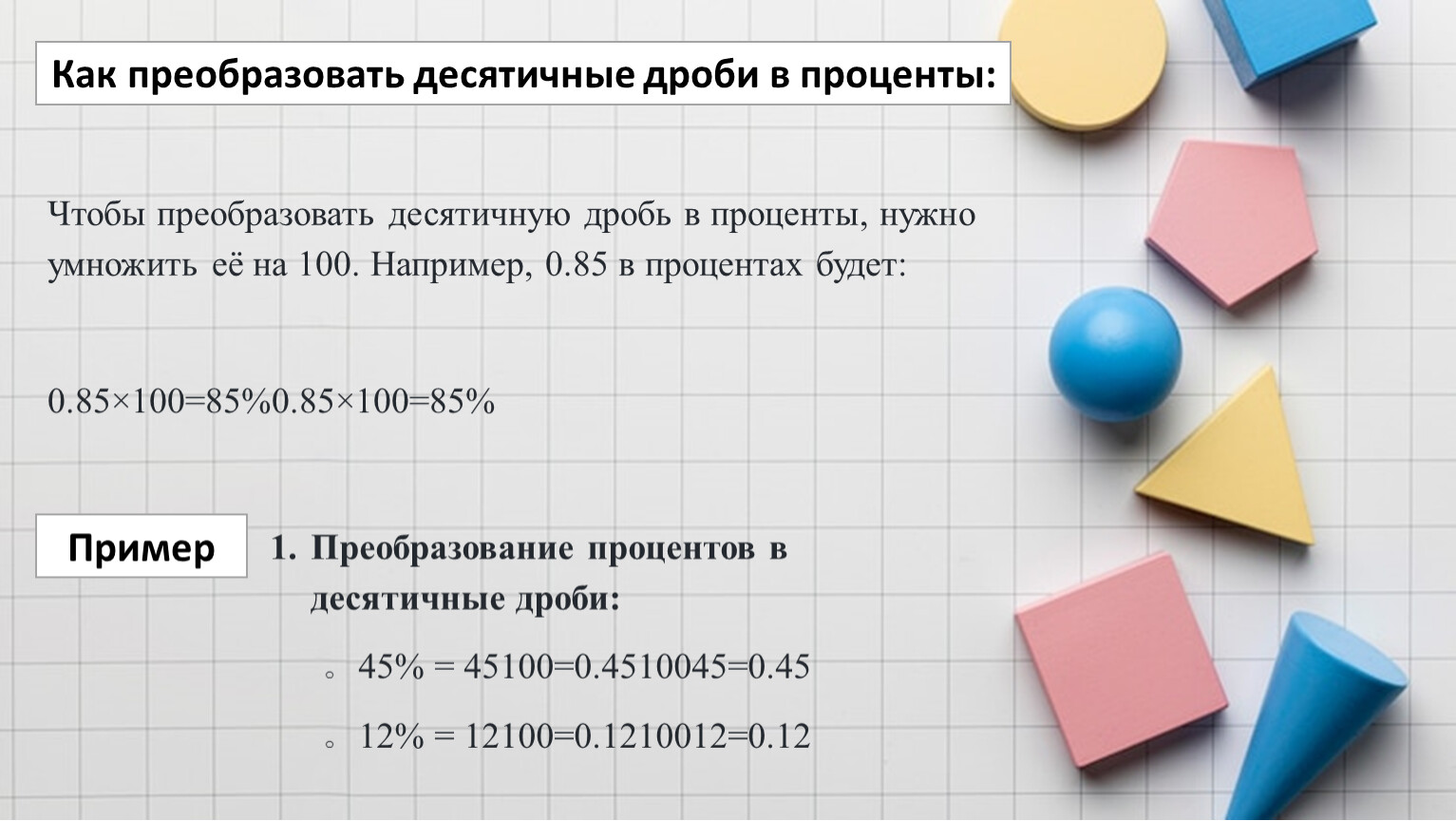 Как преобразовать десятичные дроби в проценты:

Чтобы преобразовать десятичную дробь в проценты, нужно умножить её на 100. Например, 0.85 в процентах будет:

0.85×100=85%0.85×100=85%

Пример

1. Преобразование процентов в десятичные дроби:

◦ 45% = 45100=0.4510045=0.45

◦ 12% = 12100=0.1210012=0.12